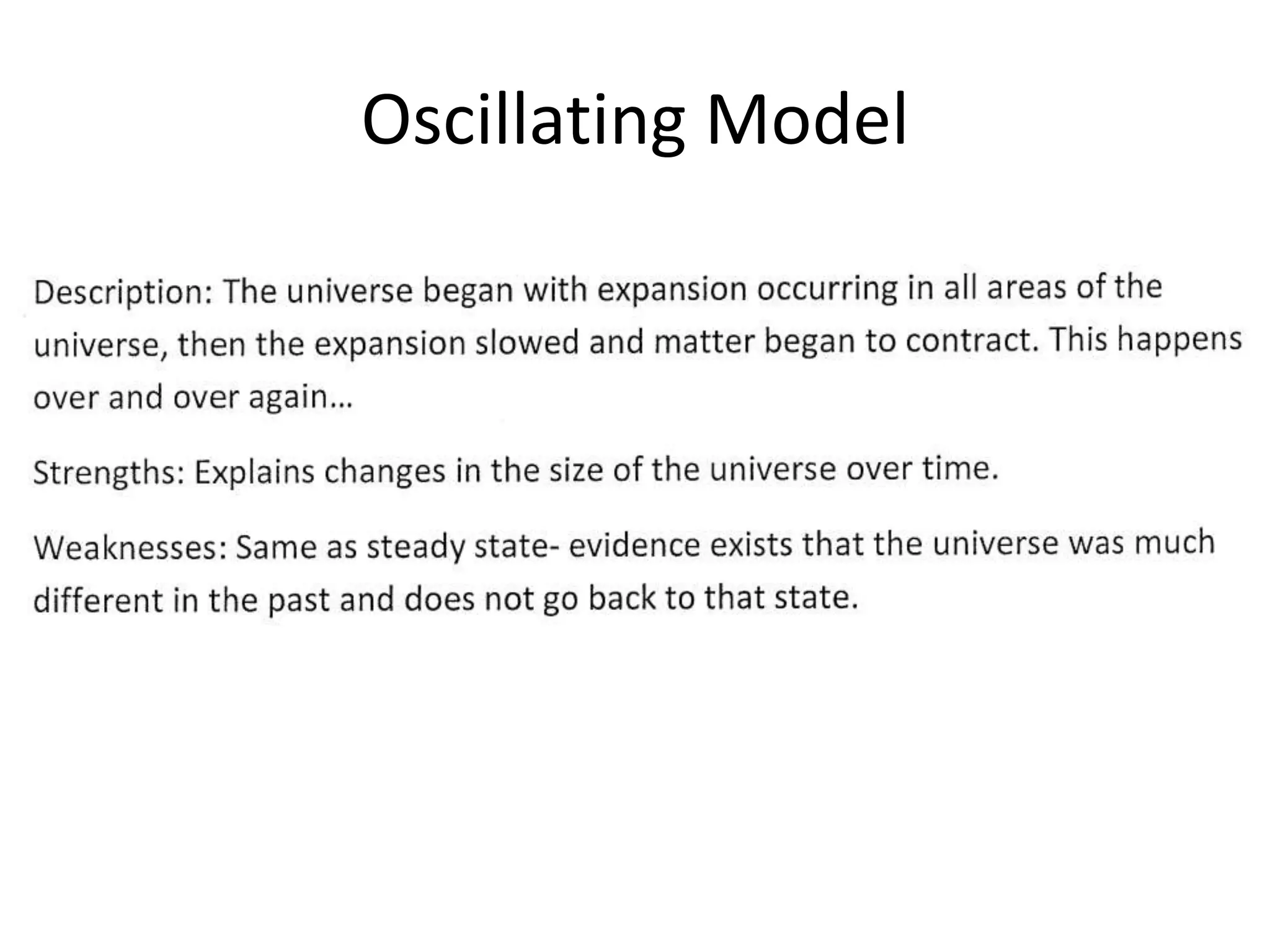 Oscillating Model

Description: The universe began with expansion occurring in all areas of the universe, then the expansion slowed and matter began to contract. This happens over and over again...

Strengths: Explains changes in the size of the universe over time.

Weaknesses: Same as steady state- evidence exists that the universe was much different in the past and does not go back to that state.